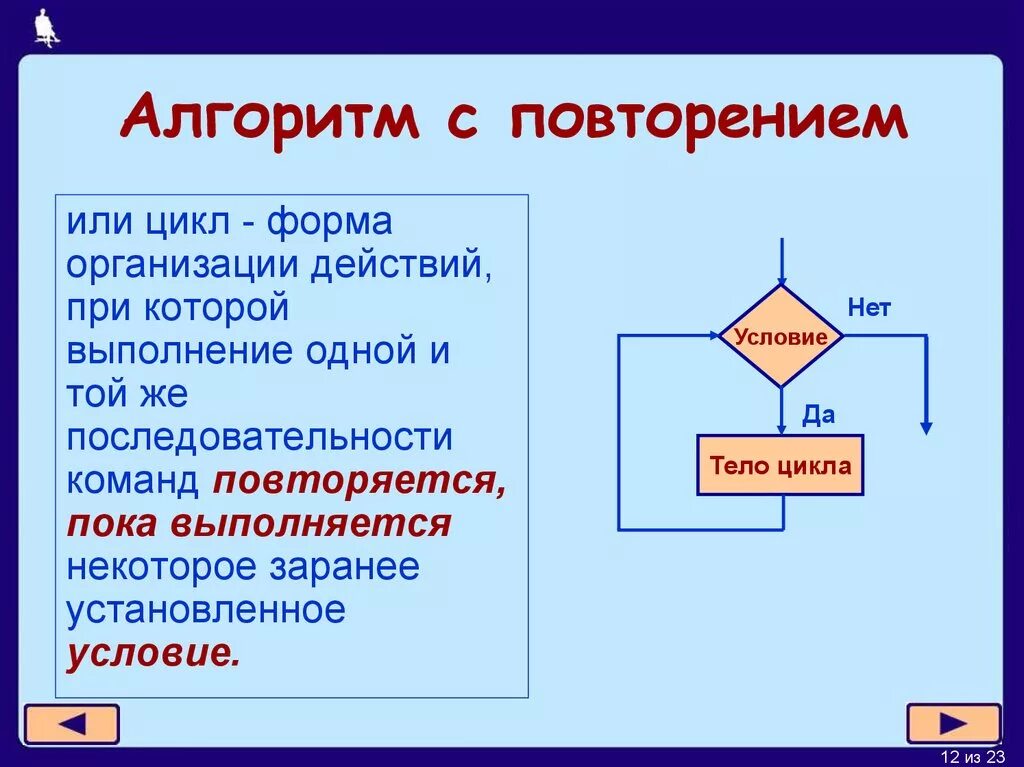 Алгоритм с повторением

или цикл - форма организации действий, при которой выполнение одной и той же последовательности команд повторяется, пока выполняется некоторое заранее установленное условие.

Условие

Нет

Да

Тело цикла

12 из 23